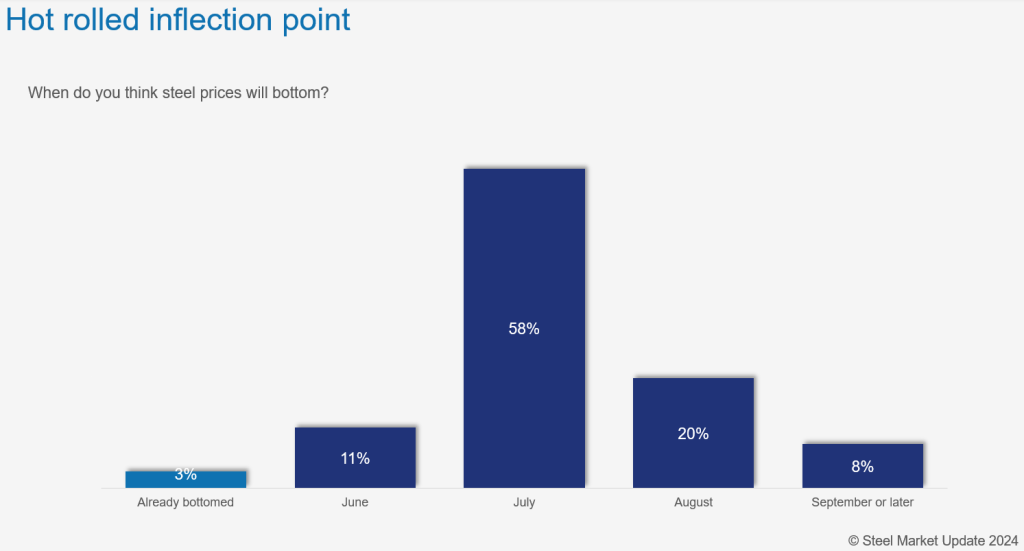 Hot rolled inflection point

When do you think steel prices will bottom?

3%
11%
58%
20%
8%

Already bottomed
June
July
August
September or later

© Steel Market Update 2024